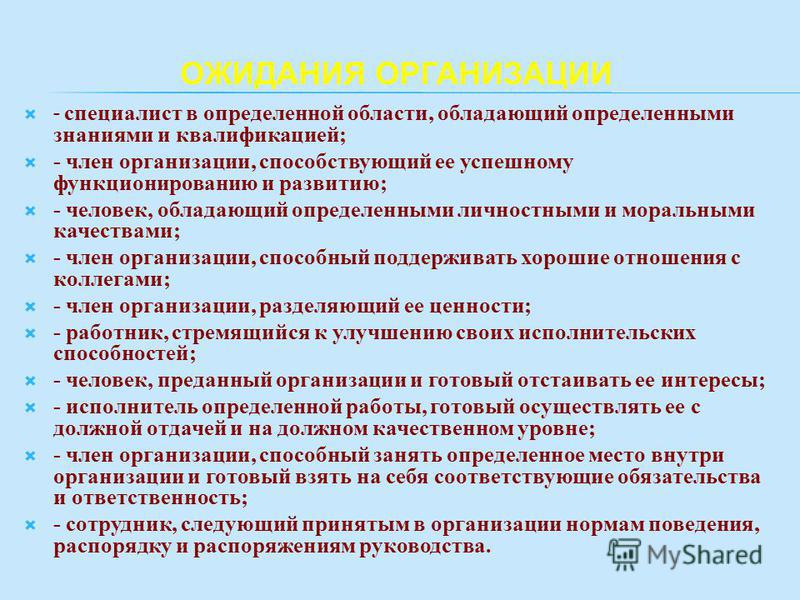 ОЖИДАНИЯ ОРГАНИЗАЦИИ

- специалист в определенной области, обладающий определенными знаниями и квалификацией;

- член организации, способствующий ее успешному функционированию и развитию;

- человек, обладающий определенными личностными и моральными качествами;

- член организации, способный поддерживать хорошие отношения с коллегами;

- член организации, разделяющий ее ценности;

- работник, стремящийся к улучшению своих исполнительских способностей;

- человек, преданный организации и готовый отстаивать ее интересы;

- исполнитель определенной работы, готовый осуществлять ее с должной отдачей и на должном качественном уровне;

- член организации, способный занять определенное место внутри организации и готовый взять на себя соответствующие обязательства и ответственность;

- сотрудник, следующий принятым в организации нормам поведения, распорядку и распоряжениям руководства.

MyShared